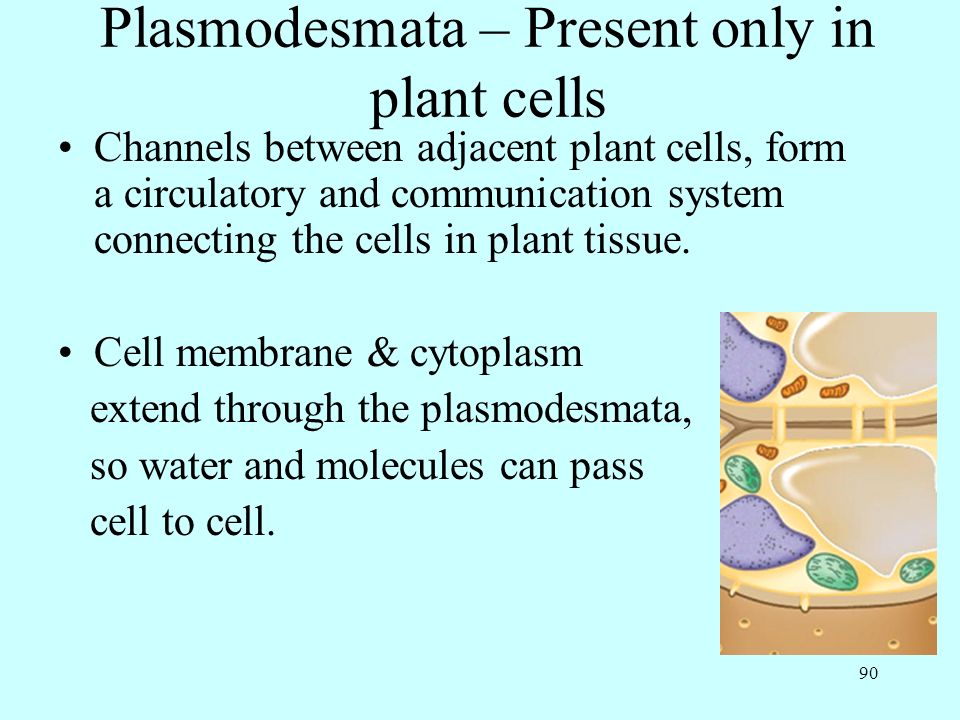 Plasmodesmata – Present only in plant cells

• Channels between adjacent plant cells, form a circulatory and communication system connecting the cells in plant tissue.

• Cell membrane & cytoplasm extend through the plasmodesmata, so water and molecules can pass cell to cell.

90